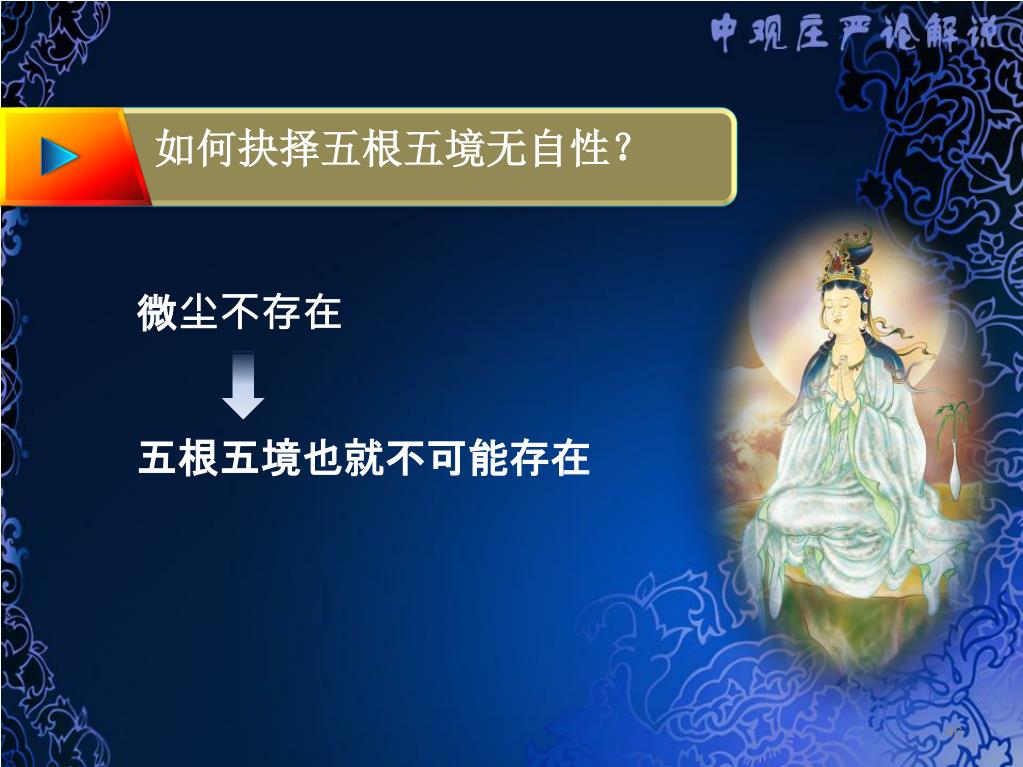 中观庄严论解说

如何抉择五根五境无自性？

微尘不存在

五根五境也就不可能存在